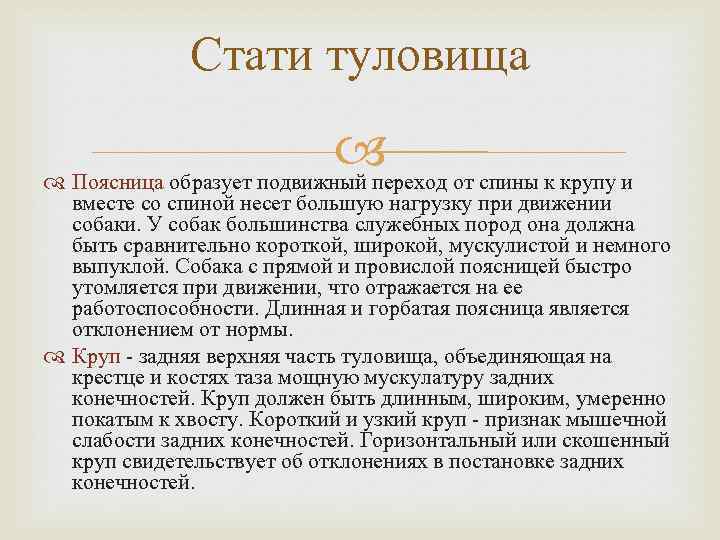 Стати туловища

Поясница образует подвижный переход от спины к крупу и вместе со спиной несет большую нагрузку при движении собаки. У собак большинства служебных пород она должна быть сравнительно короткой, широкой, мускулистой и немного выпуклой. Собака с прямой и провислой поясницей быстро утомляется при движении, что отражается на ее работоспособности. Длинная и горбатая поясница является отклонением от нормы.

Круп - задняя верхняя часть туловища, объединяющая на крестце и костях таза мощную мускулатуру задних конечностей. Круп должен быть длинным, широким, умеренно покатым к хвосту. Короткий и узкий круп - признак мышечной слабости задних конечностей. Горизонтальный или скошенный круп свидетельствует об отклонениях в постановке задних конечностей.